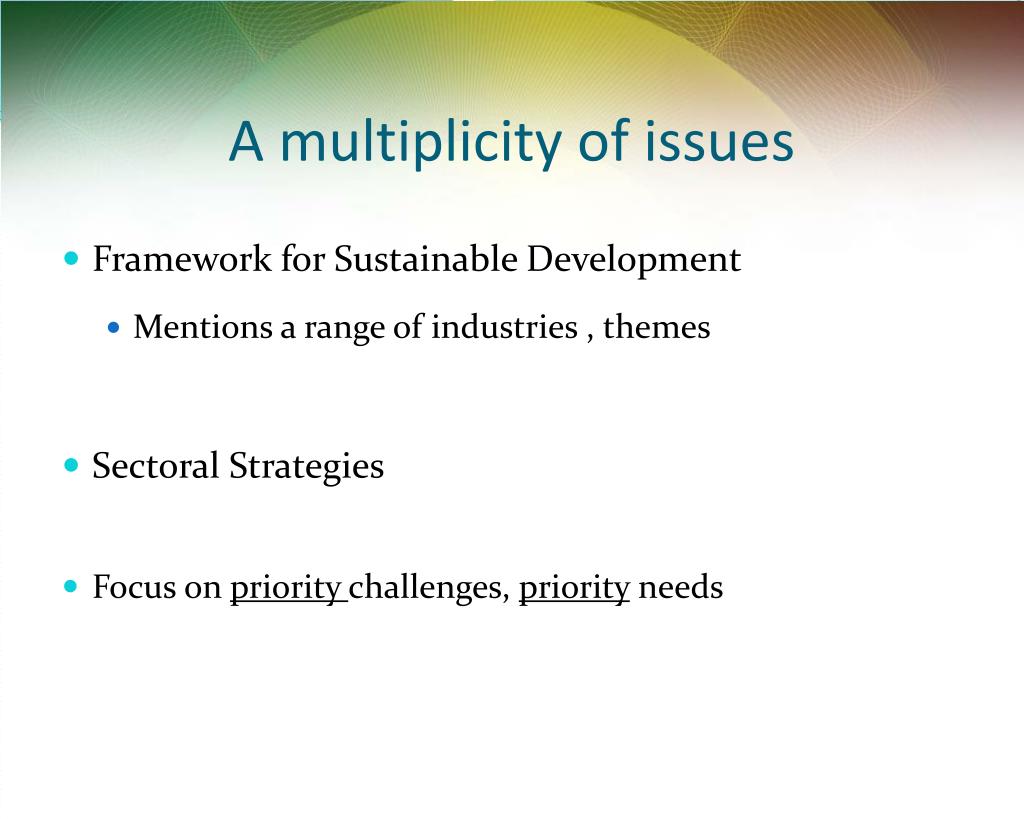 A multiplicity of issues

Framework for Sustainable Development

Mentions a range of industries , themes

Sectoral Strategies

Focus on priority challenges, priority needs